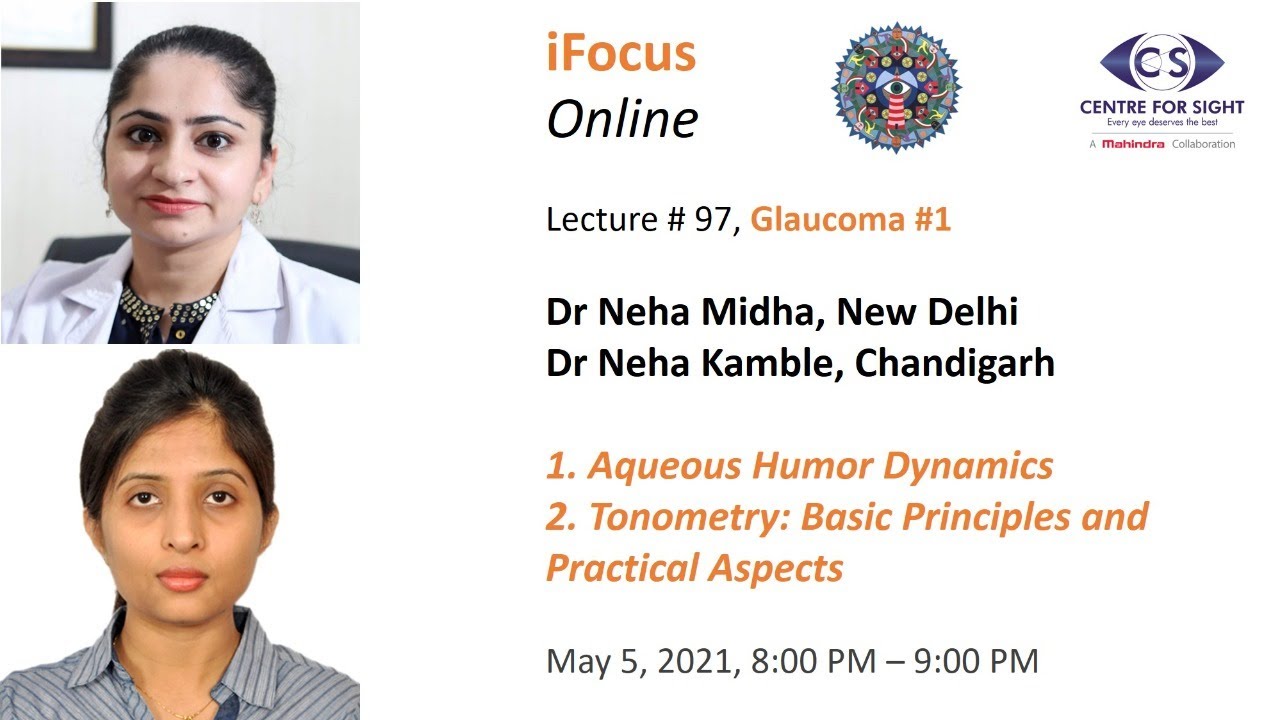 iFocus
Online

CS
CENTRE FOR SIGHT
Every eye deserves the best
A Mahindra Collaboration

Lecture # 97, Glaucoma #1

Dr Neha Midha, New Delhi
Dr Neha Kamble, Chandigarh

1. Aqueous Humor Dynamics
2. Tonometry: Basic Principles and Practical Aspects

May 5, 2021, 8:00 PM – 9:00 PM